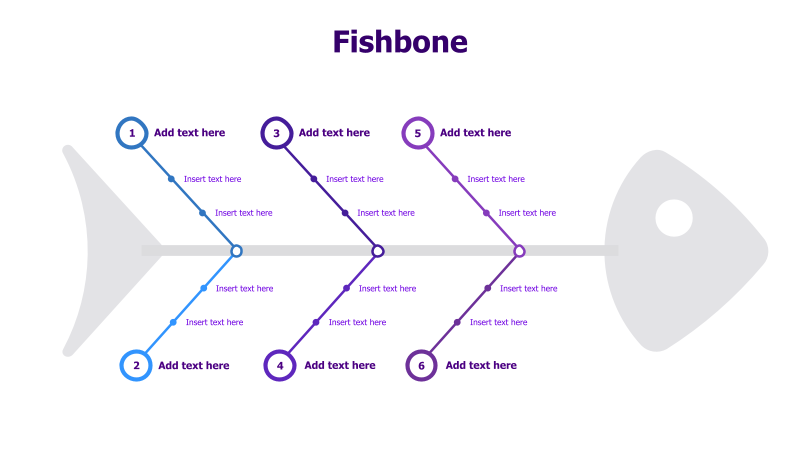 Fishbone

1 Add text here
Insert text here
Insert text here

3 Add text here
Insert text here
Insert text here

5 Add text here
Insert text here
Insert text here

Insert text here
Insert text here
2 Add text here

Insert text here
Insert text here
4 Add text here

Insert text here
Insert text here
6 Add text here